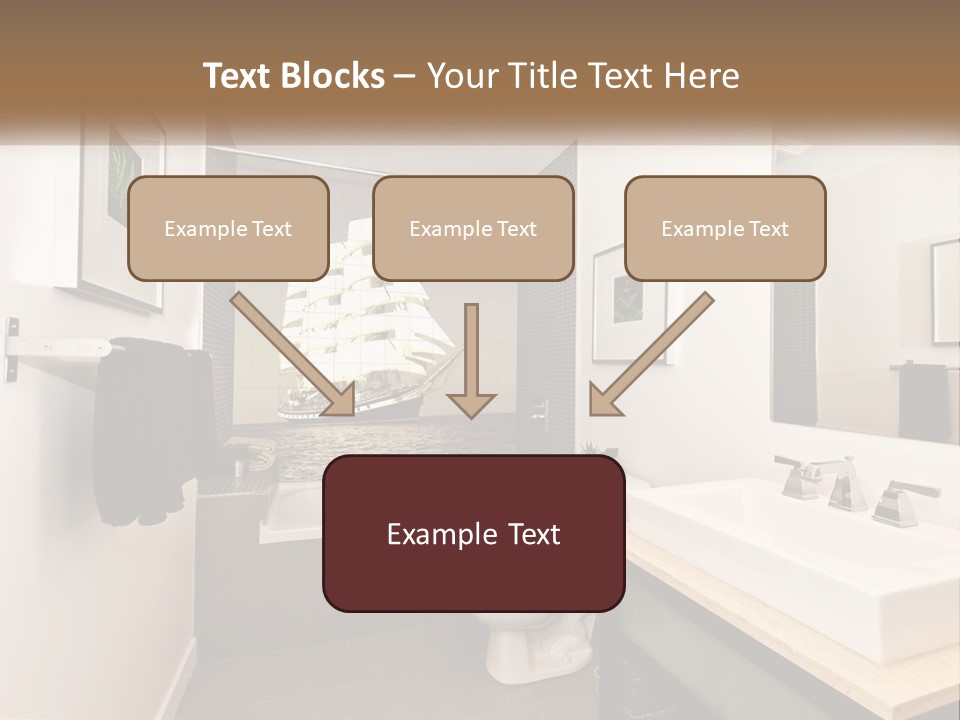 Text Blocks – Your Title Text Here

Example Text

Example Text

Example Text

Example Text